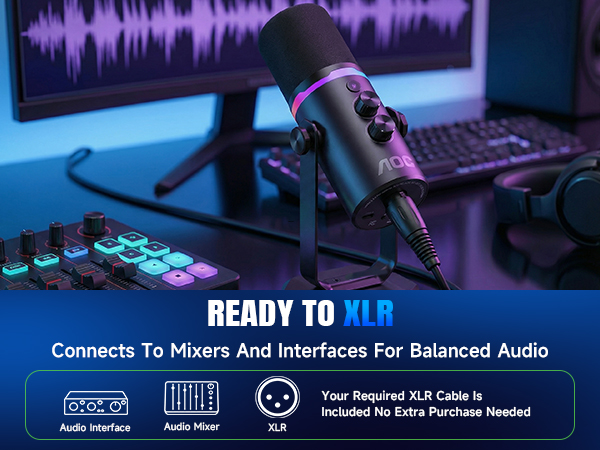 AOC

READY TO XLR

Connects To Mixers And Interfaces For Balanced Audio

Audio Interface

Audio Mixer

XLR

Your Required XLR Cable Is Included No Extra Purchase Needed